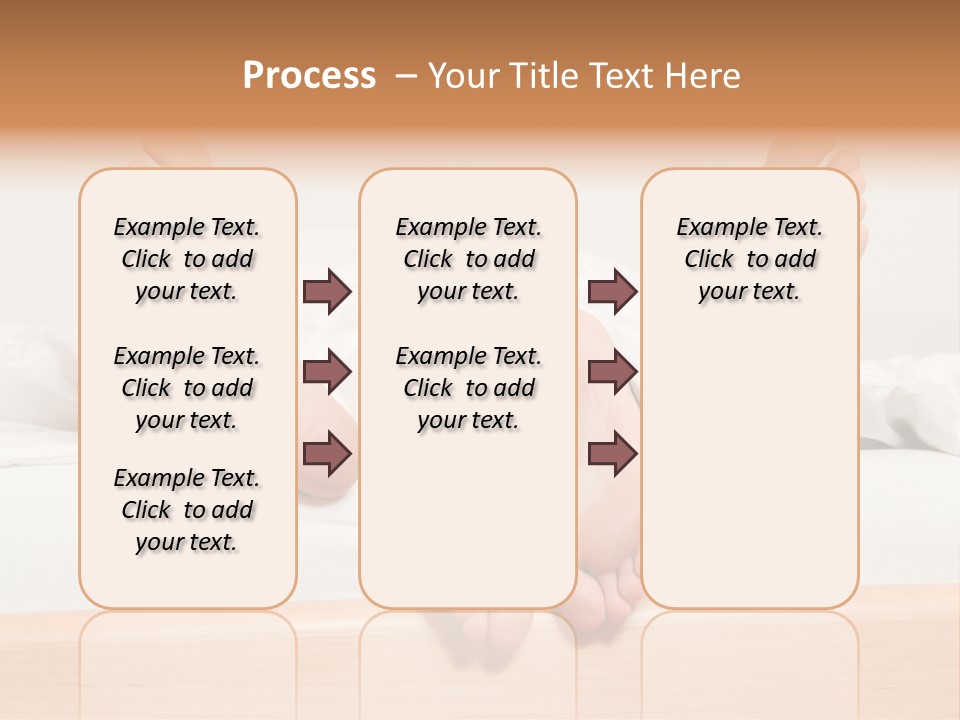 Process – Your Title Text Here

Example Text. Click to add your text.

Example Text. Click to add your text.

Example Text. Click to add your text.

Example Text. Click to add your text.

Example Text. Click to add your text.

Example Text. Click to add your text.